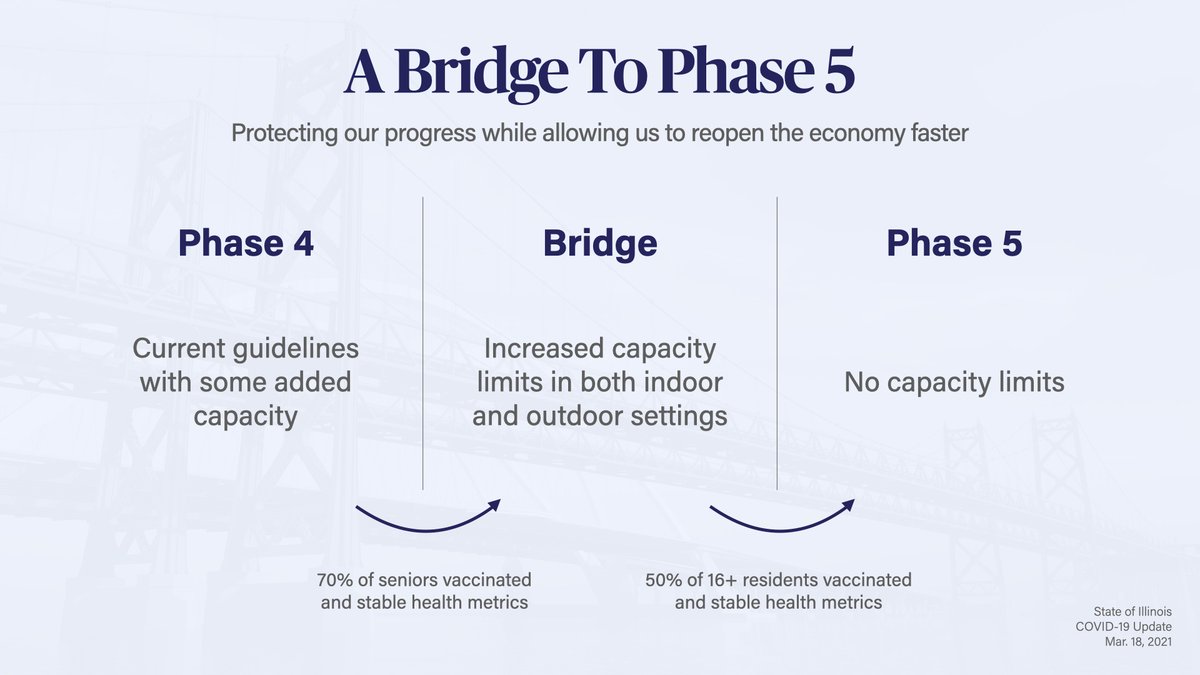 A Bridge To Phase 5

Protecting our progress while allowing us to reopen the economy faster

Phase 4

Current guidelines with some added capacity

Bridge

Increased capacity limits in both indoor and outdoor settings

Phase 5

No capacity limits

70% of seniors vaccinated and stable health metrics

50% of 16+ residents vaccinated and stable health metrics

State of Illinois
COVID-19 Update
Mar. 18, 2021